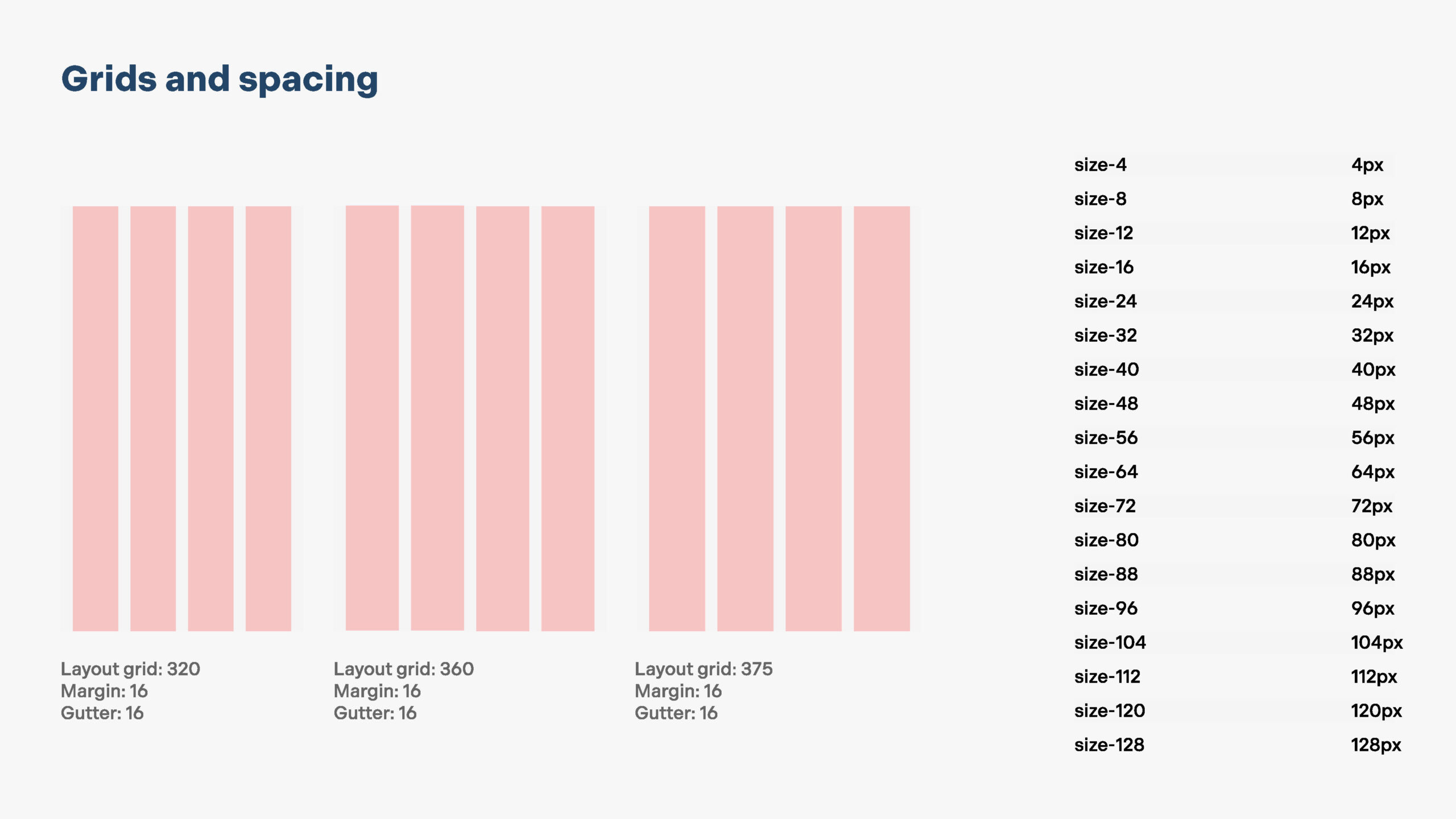 Grids and spacing

Layout grid: 320
Margin: 16
Gutter: 16

Layout grid: 360
Margin: 16
Gutter: 16

Layout grid: 375
Margin: 16
Gutter: 16

| | |
|---|---|
| size-4 | 4px |
| size-8 | 8px |
| size-12 | 12px |
| size-16 | 16px |
| size-24 | 24px |
| size-32 | 32px |
| size-40 | 40px |
| size-48 | 48px |
| size-56 | 56px |
| size-64 | 64px |
| size-72 | 72px |
| size-80 | 80px |
| size-88 | 88px |
| size-96 | 96px |
| size-104 | 104px |
| size-112 | 112px |
| size-120 | 120px |
| size-128 | 128px |